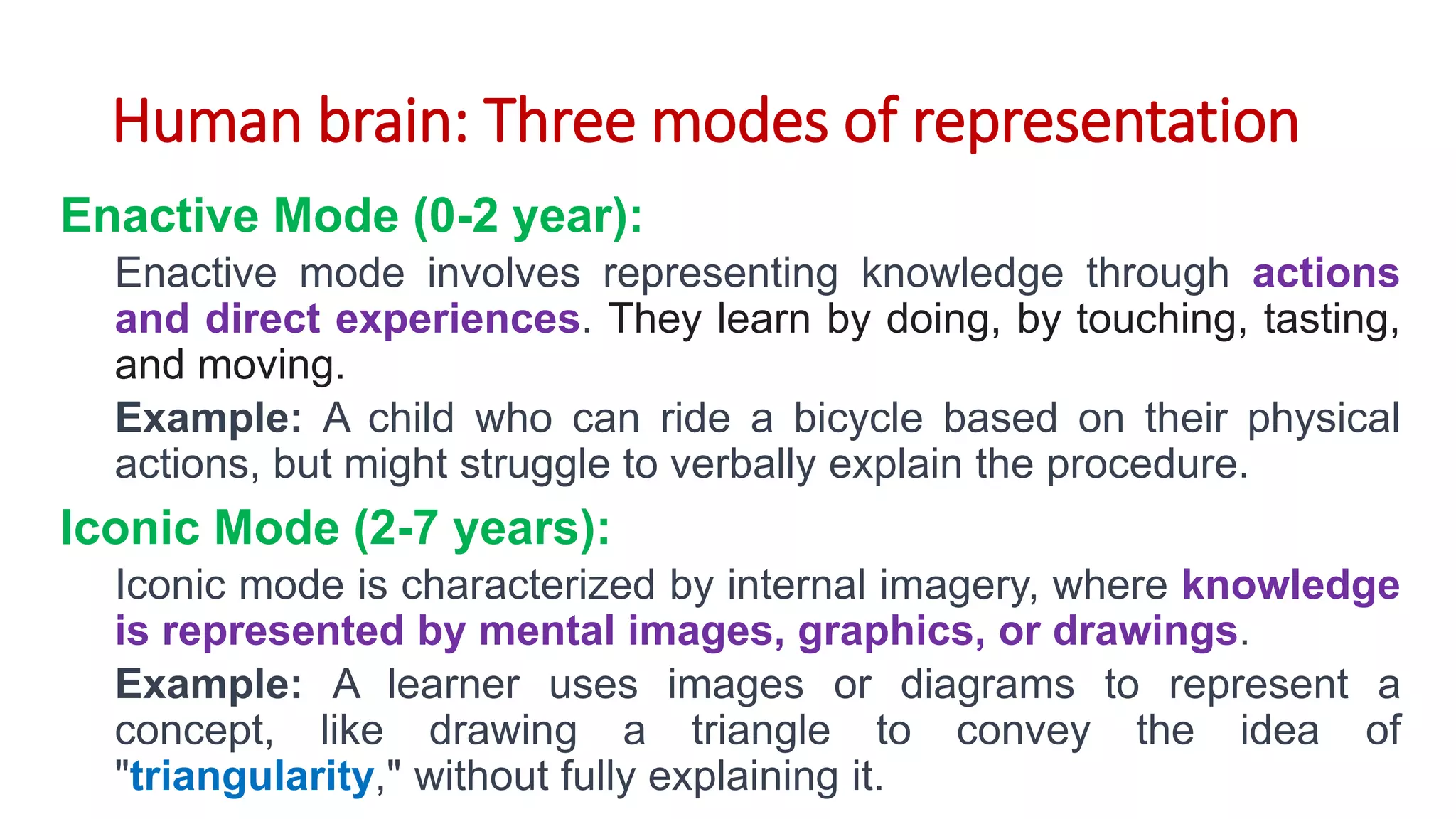 Human brain: Three modes of representation

Enactive Mode (0-2 year):

Enactive mode involves representing knowledge through actions and direct experiences. They learn by doing, by touching, tasting, and moving.

Example: A child who can ride a bicycle based on their physical actions, but might struggle to verbally explain the procedure.

Iconic Mode (2-7 years):

Iconic mode is characterized by internal imagery, where knowledge is represented by mental images, graphics, or drawings.

Example: A learner uses images or diagrams to represent a concept, like drawing a triangle to convey the idea of "triangularity," without fully explaining it.